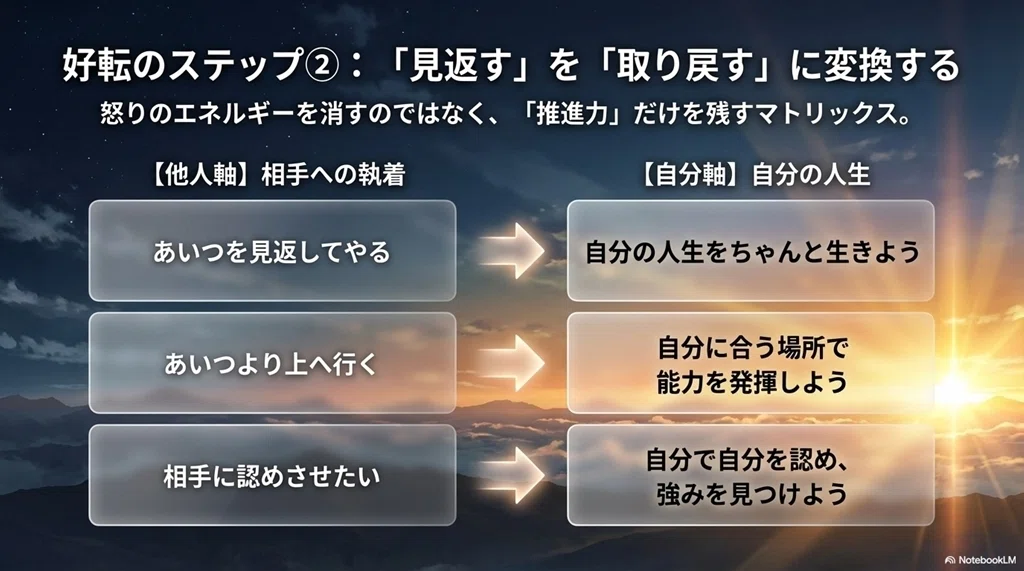 好転のステップ②：「見返す」を「取り戻す」に変換する

怒りのエネルギーを消すのではなく、「推進力」だけを残すマトリックス。

【他人軸】相手への執着

あいつを見返してやる

あいつより上へ行く

相手に認めさせたい

【自分軸】自分の人生

自分の人生をちゃんと生きよう

自分に合う場所で能力を発揮しよう

自分で自分を認め、強みを見つけよう

NotebookLM